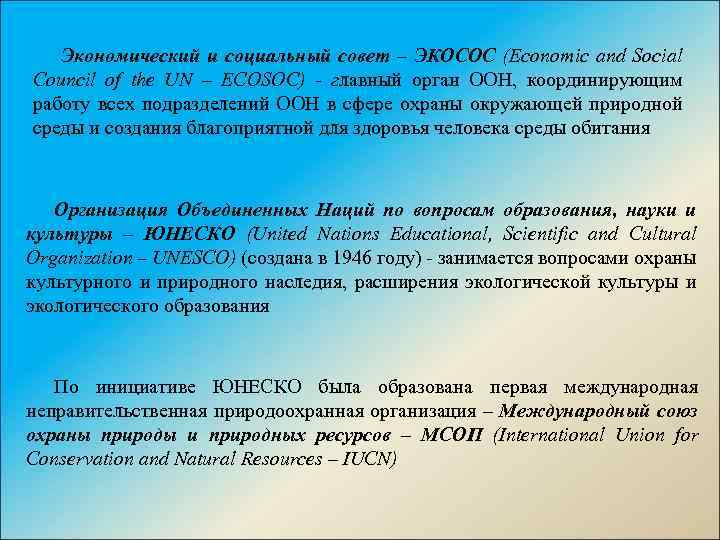 Экономический и социальный совет – ЭКОСОС (Economic and Social Council of the UN – ECOSOC) - главный орган ООН, координирующим работу всех подразделений ООН в сфере охраны окружающей природной среды и создания благоприятной для здоровья человека среды обитания

Организация Объединенных Наций по вопросам образования, науки и культуры – ЮНЕСКО (United Nations Educational, Scientific and Cultural Organization – UNESCO) (создана в 1946 году) - занимается вопросами охраны культурного и природного наследия, расширения экологической культуры и экологического образования

По инициативе ЮНЕСКО была образована первая международная неправительственная природоохранная организация – Международный союз охраны природы и природных ресурсов – МСОП (International Union for Conservation and Natural Resources – IUCN)